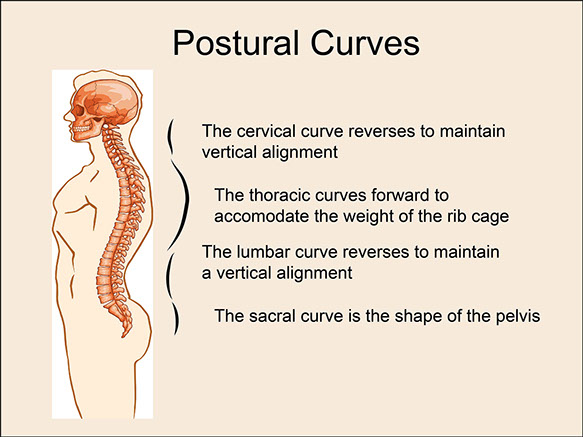 Postural Curves

The cervical curve reverses to maintain vertical alignment

The thoracic curves forward to accomodate the weight of the rib cage

The lumbar curve reverses to maintain a vertical alignment

The sacral curve is the shape of the pelvis